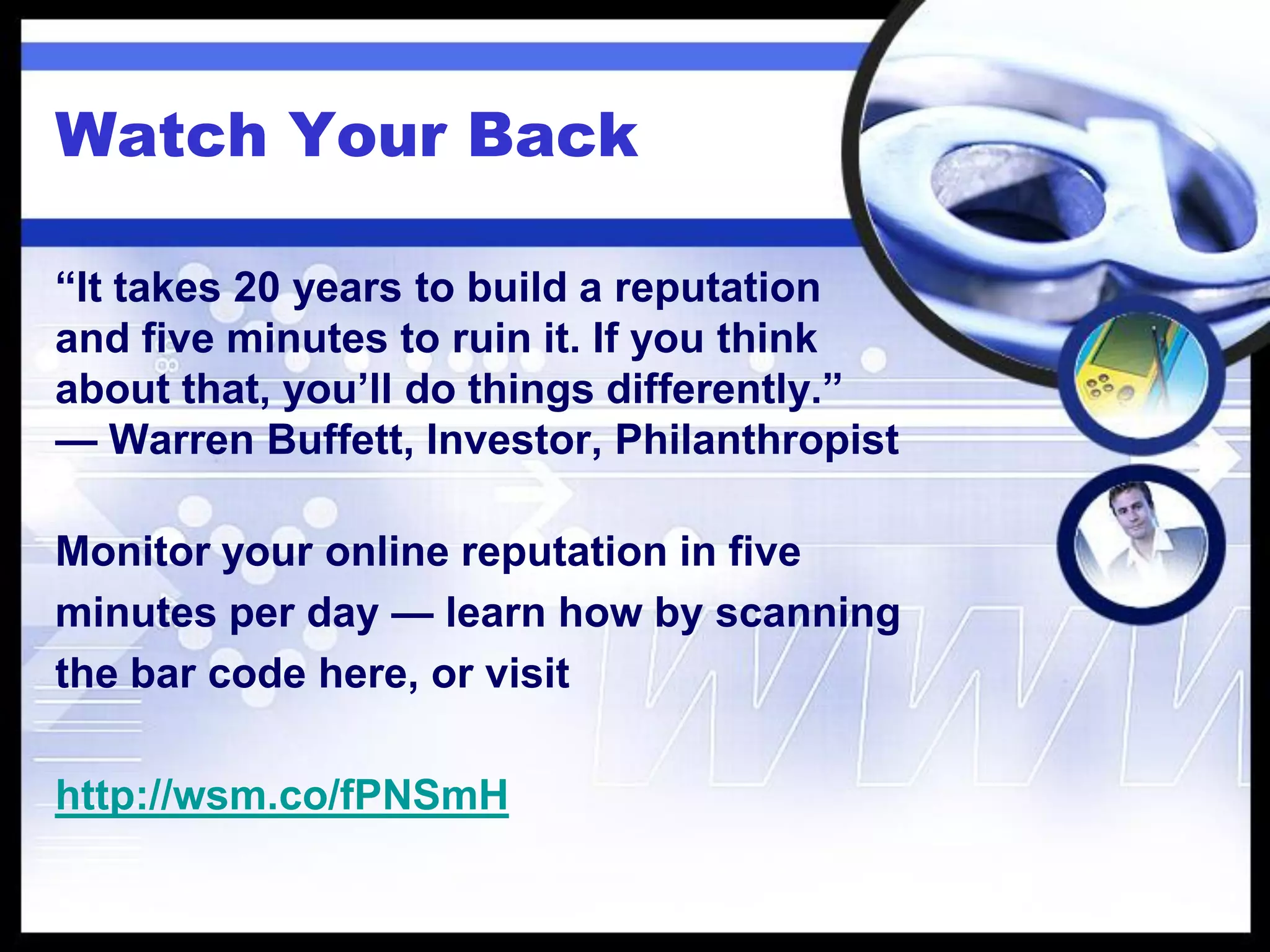 Watch Your Back

“It takes 20 years to build a reputation and five minutes to ruin it. If you think about that, you’ll do things differently.”
— Warren Buffett, Investor, Philanthropist

Monitor your online reputation in five minutes per day — learn how by scanning the bar code here, or visit

http://wsm.co/fPNSmH